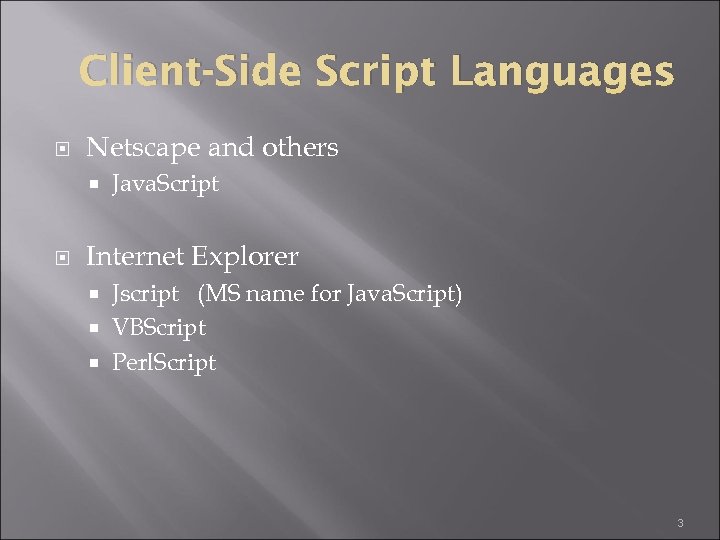 Client-Side Script Languages

Netscape and others
JavaScript

Internet Explorer
Jscript (MS name for JavaScript)
VBScript
PerlScript

3